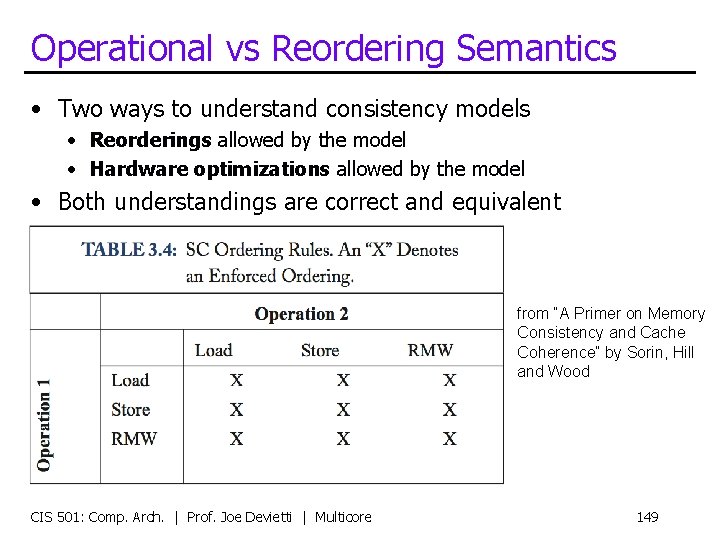 Operational vs Reordering Semantics

• Two ways to understand consistency models
  • **Reorderings** allowed by the model
  • **Hardware optimizations** allowed by the model
• Both understandings are correct and equivalent

TABLE 3.4: SC Ordering Rules. An "X" Denotes an Enforced Ordering.

| | | Operation 2 | | |
|---|---|---|---|---|
| Operation 1 | | Load | Store | RMW |
| | Load | X | X | X |
| | Store | X | X | X |
| | RMW | X | X | X |

from "A Primer on Memory Consistency and Cache Coherence" by Sorin, Hill and Wood

CIS 501: Comp. Arch. | Prof. Joe Devietti | Multicore

149